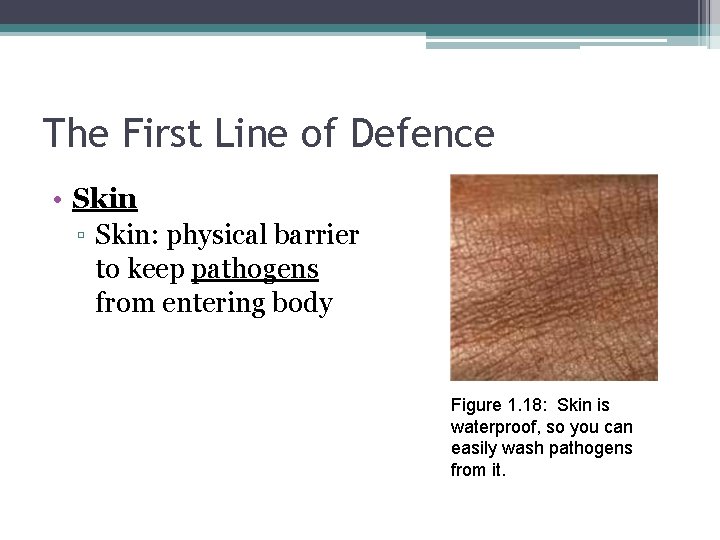 The First Line of Defence

• Skin
  ▫ Skin: physical barrier to keep pathogens from entering body

Figure 1.18: Skin is waterproof, so you can easily wash pathogens from it.